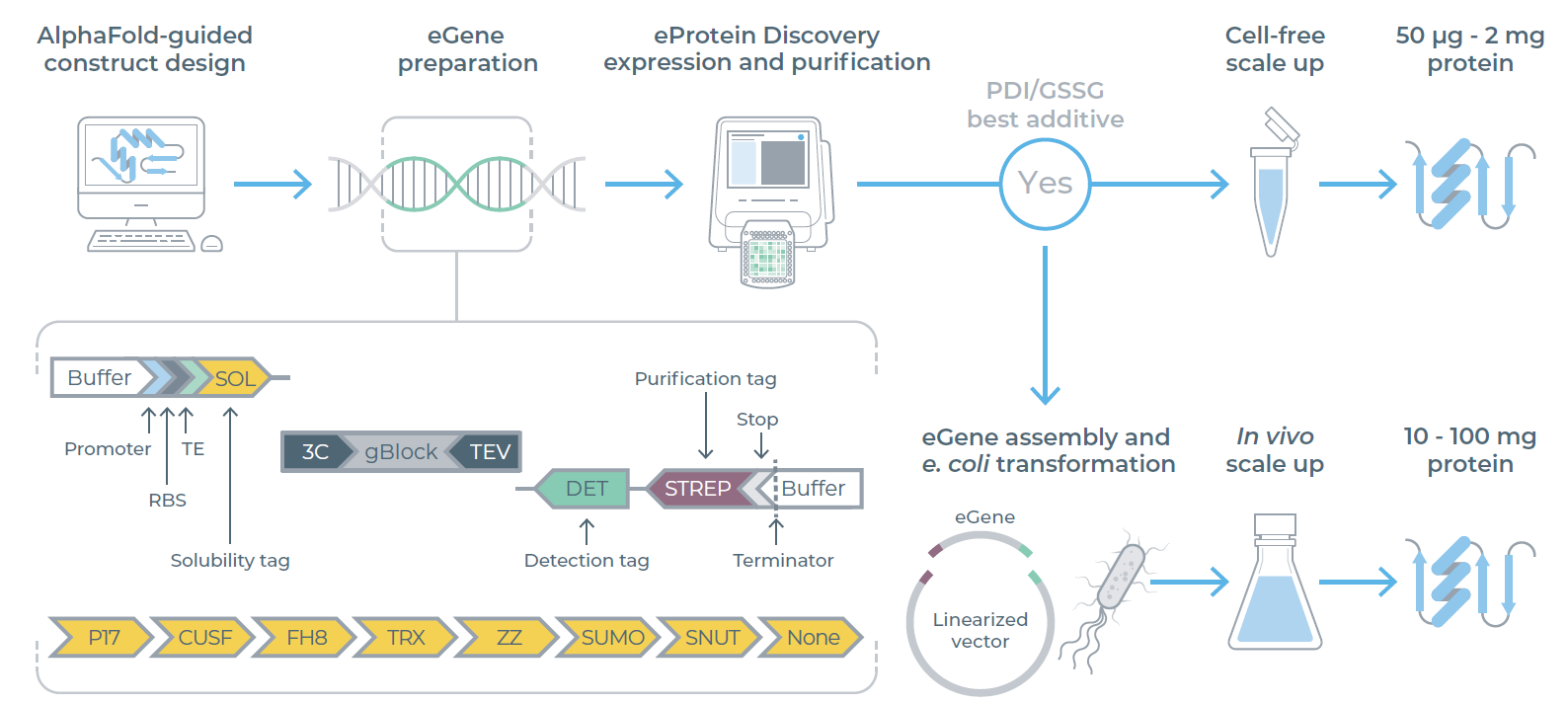 AlphaFold-guided construct design

eGene preparation

eProtein Discovery expression and purification

PDI/GSSG best additive

Yes

Cell-free scale up

50 µg - 2 mg protein

Buffer SOL

Promoter TE

RBS

Solubility tag

3C gBlock TEV

Purification tag

Stop

DET STREP Buffer

Detection tag

Terminator

P17 CUSF FH8 TRX ZZ SUMO SNUT None

eGene assembly and e. coli transformation

In vivo scale up

10 - 100 mg protein

eGene

Linearized vector